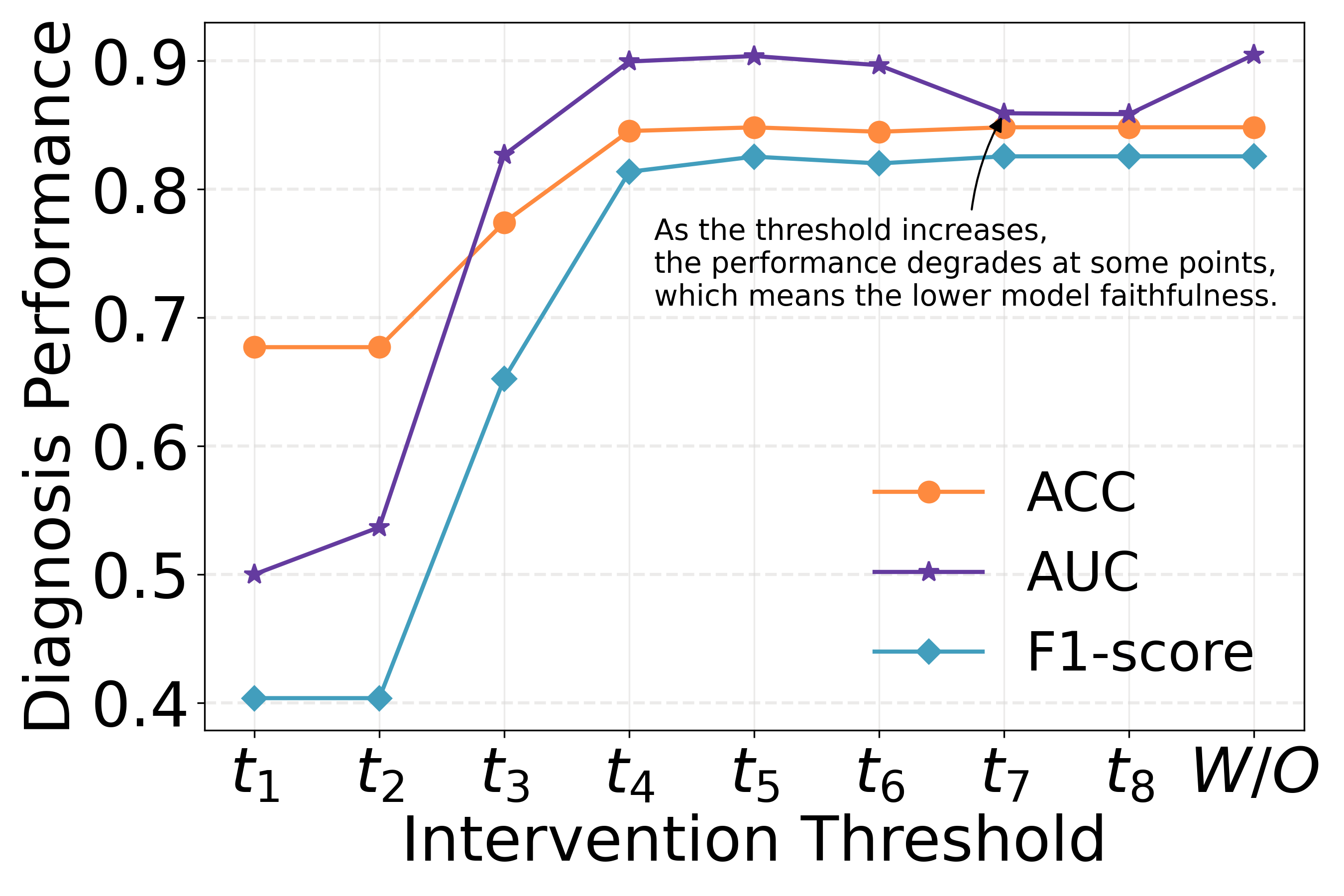 Diagnosis Performance

0.9
0.8
0.7
0.6
0.5
0.4

As the threshold increases,
the performance degrades at some points,
which means the lower model faithfulness.

ACC
AUC
F1-score

$t_1$ $t_2$ $t_3$ $t_4$ $t_5$ $t_6$ $t_7$ $t_8$ $W/O$

Intervention Threshold